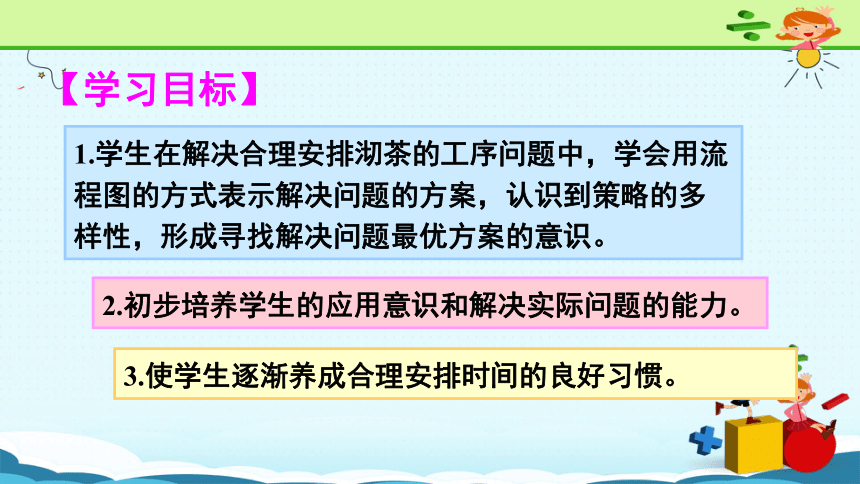 【学习目标】

1.学生在解决合理安排沏茶的工序问题中，学会用流程图的方式表示解决问题的方案，认识到策略的多样性，形成寻找解决问题最优方案的意识。

2.初步培养学生的应用意识和解决实际问题的能力。

3.使学生逐渐养成合理安排时间的良好习惯。